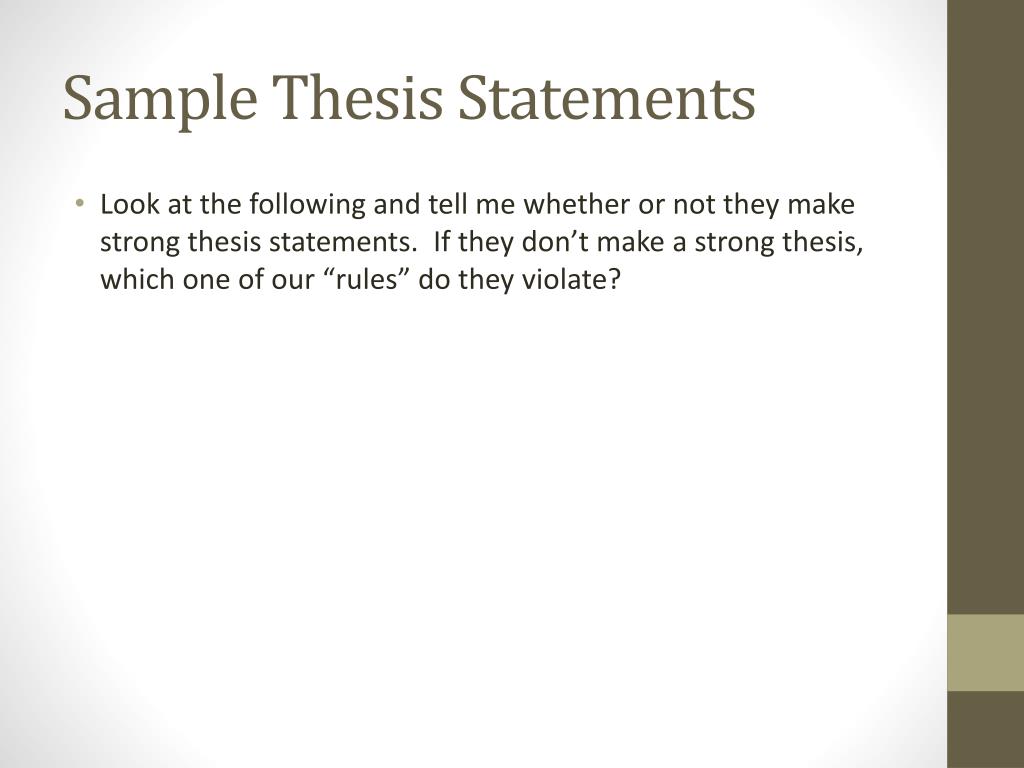 Sample Thesis Statements

• Look at the following and tell me whether or not they make strong thesis statements. If they don’t make a strong thesis, which one of our “rules” do they violate?